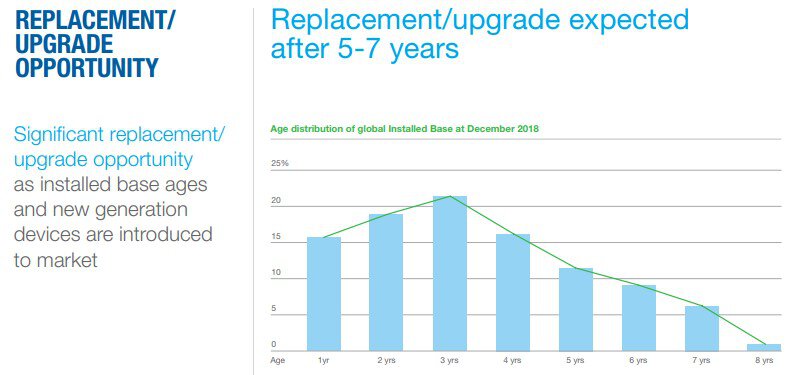 REPLACEMENT/ UPGRADE OPPORTUNITY

Significant replacement/ upgrade opportunity as installed base ages and new generation devices are introduced to market

Replacement/upgrade expected after 5-7 years

Age distribution of global Installed Base at December 2018

25%
20
15
10
5
0

Age 1yr 2 yrs 3 yrs 4 yrs 5 yrs 6 yrs 7 yrs 8 yrs